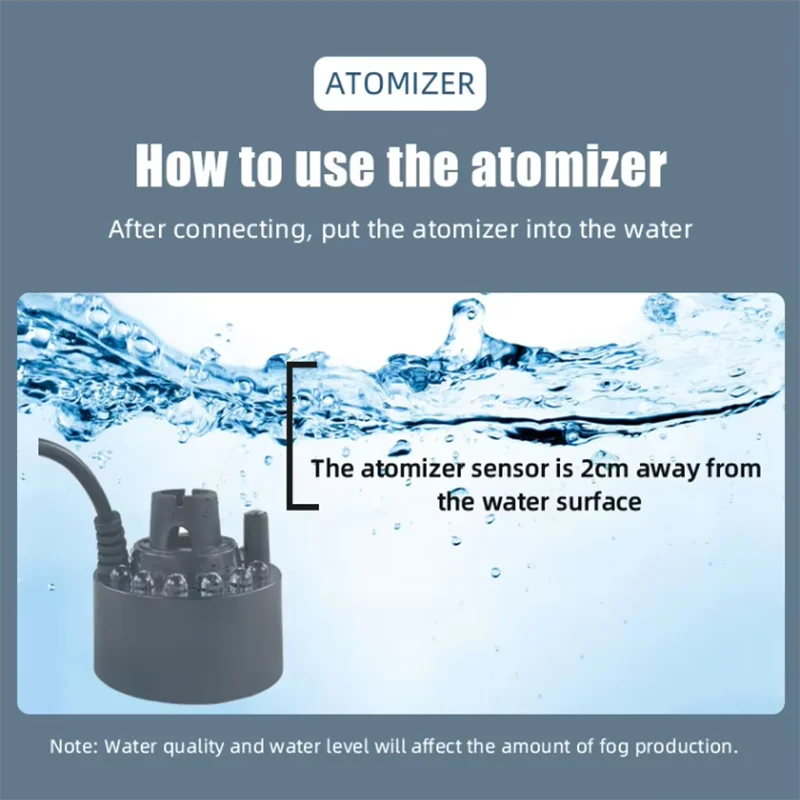 ATOMIZER

How to use the atomizer

After connecting, put the atomizer into the water

The atomizer sensor is 2cm away from the water surface

Note: Water quality and water level will affect the amount of fog production.